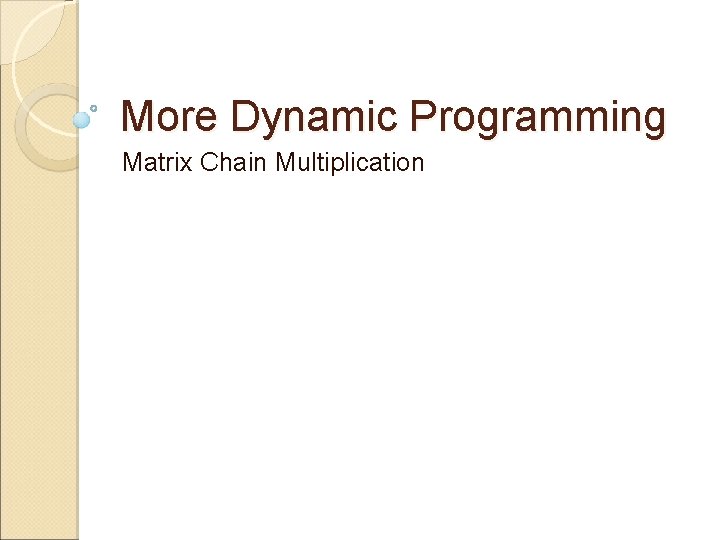 More Dynamic Programming

Matrix Chain Multiplication